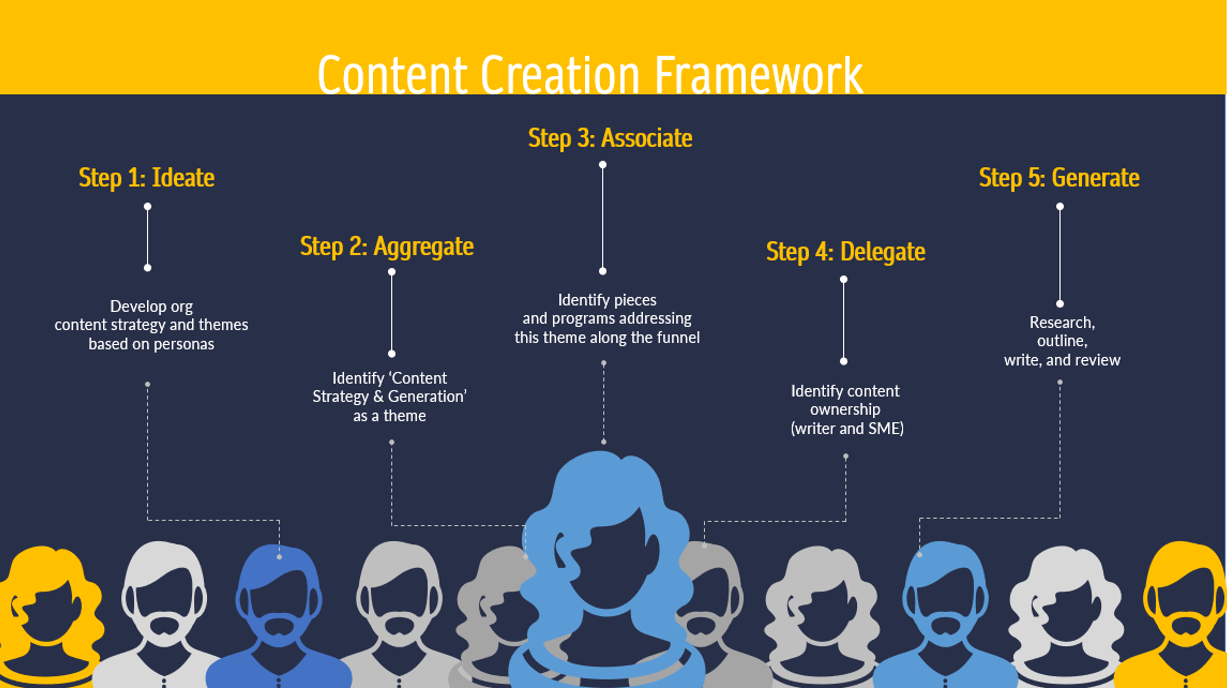 Content Creation Framework

Step 1: Ideate

Develop org content strategy and themes based on personas

Step 2: Aggregate

Identify 'Content Strategy & Generation' as a theme

Step 3: Associate

Identify pieces and programs addressing this theme along the funnel

Step 4: Delegate

Identify content ownership (writer and SME)

Step 5: Generate

Research, outline, write, and review